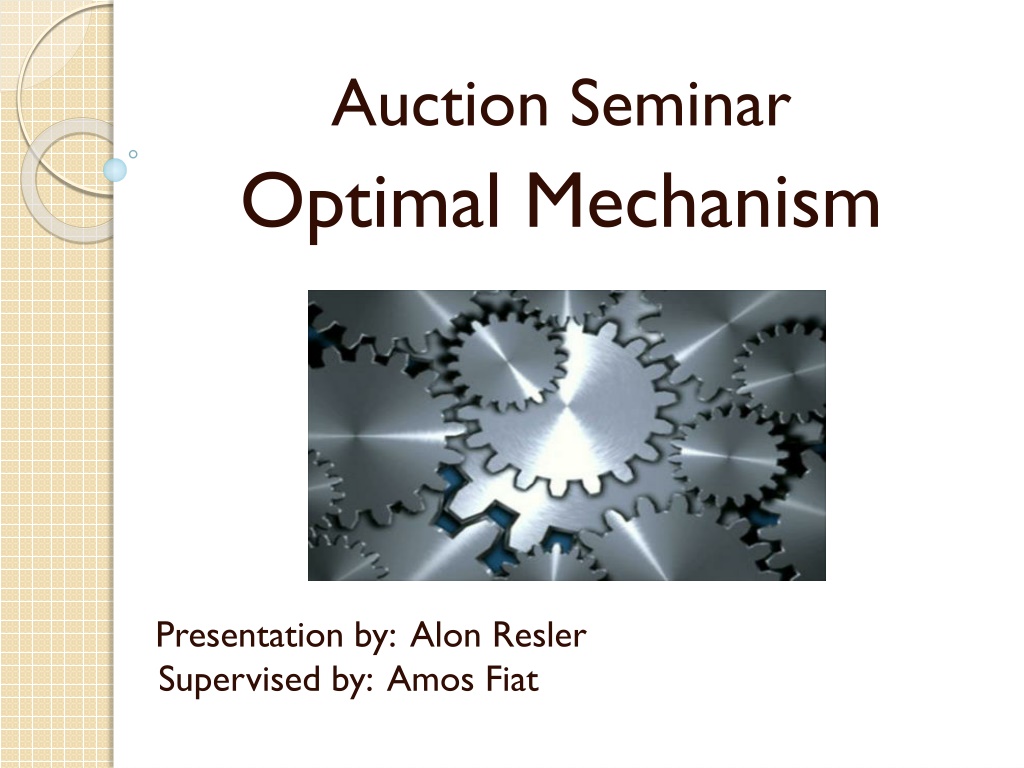 Auction Seminar
Optimal Mechanism

Presentation by: Alon Resler
Supervised by: Amos Fiat